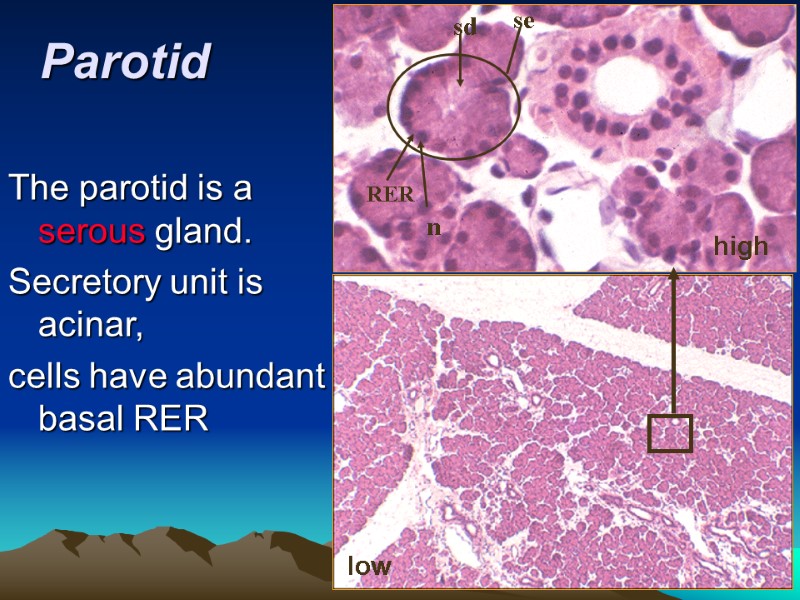 Parotid

The parotid is a serous gland.

Secretory unit is acinar,

cells have abundant basal RER

sd

se

RER

n

high

low